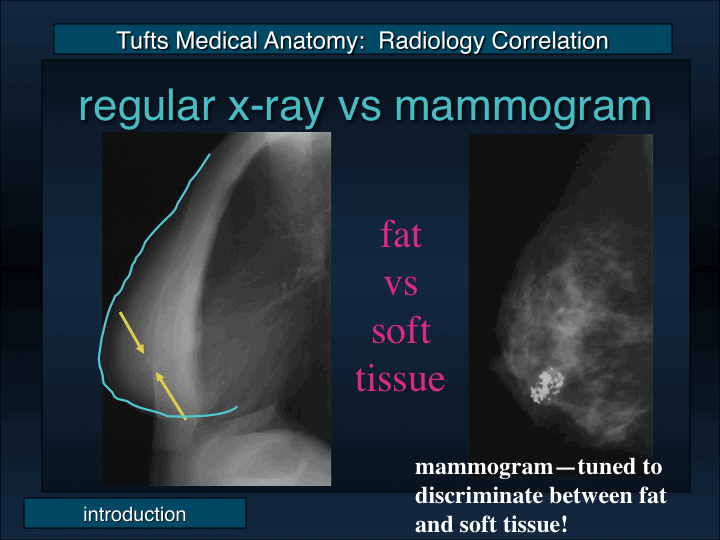 Tufts Medical Anatomy: Radiology Correlation

regular x-ray vs mammogram

fat
vs
soft
tissue

mammogram—tuned to discriminate between fat and soft tissue!

introduction